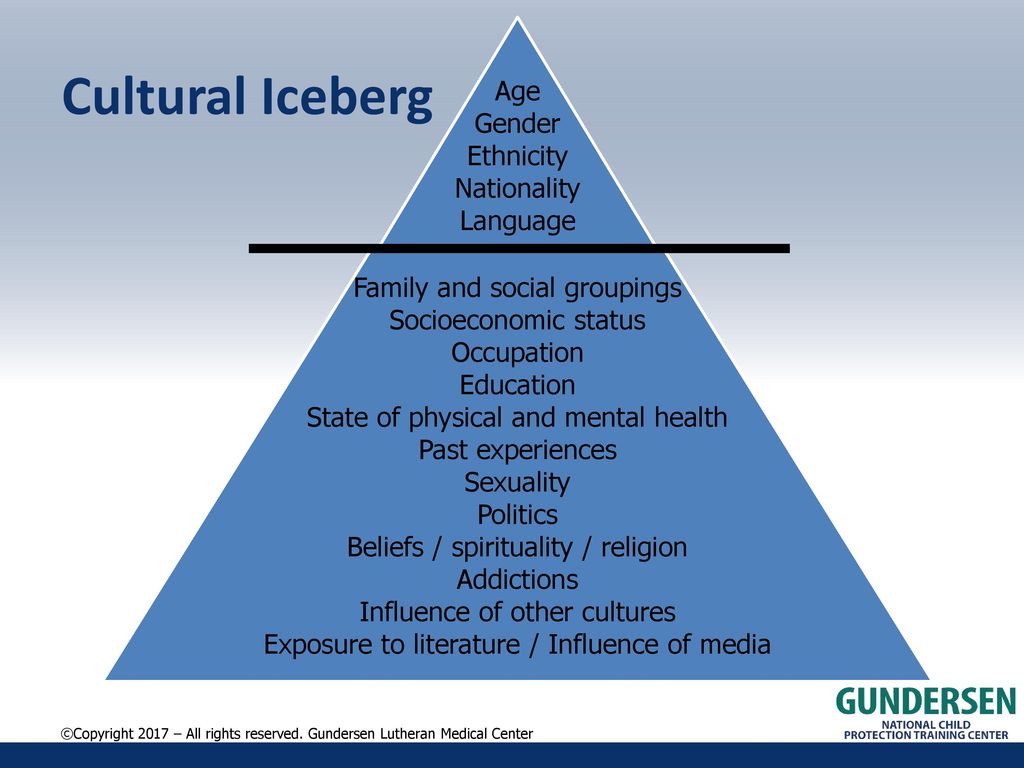 Cultural Iceberg

Age
Gender
Ethnicity
Nationality
Language

Family and social groupings
Socioeconomic status
Occupation
Education
State of physical and mental health
Past experiences
Sexuality
Politics
Beliefs / spirituality / religion
Addictions
Influence of other cultures
Exposure to literature / Influence of media

©Copyright 2017 – All rights reserved. Gundersen Lutheran Medical Center

GUNDERSEN
NATIONAL CHILD
PROTECTION TRAINING CENTER